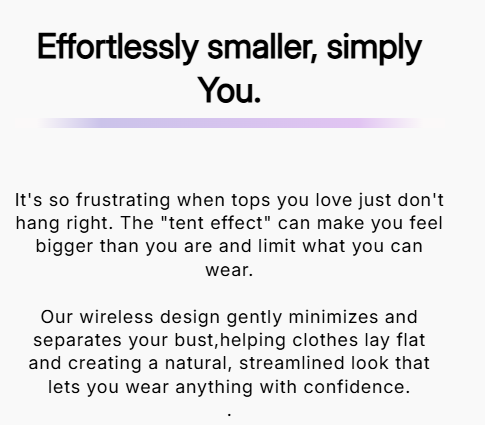 Effortlessly smaller, simply You.

It's so frustrating when tops you love just don't hang right. The "tent effect" can make you feel bigger than you are and limit what you can wear.

Our wireless design gently minimizes and separates your bust,helping clothes lay flat and creating a natural, streamlined look that lets you wear anything with confidence.
.